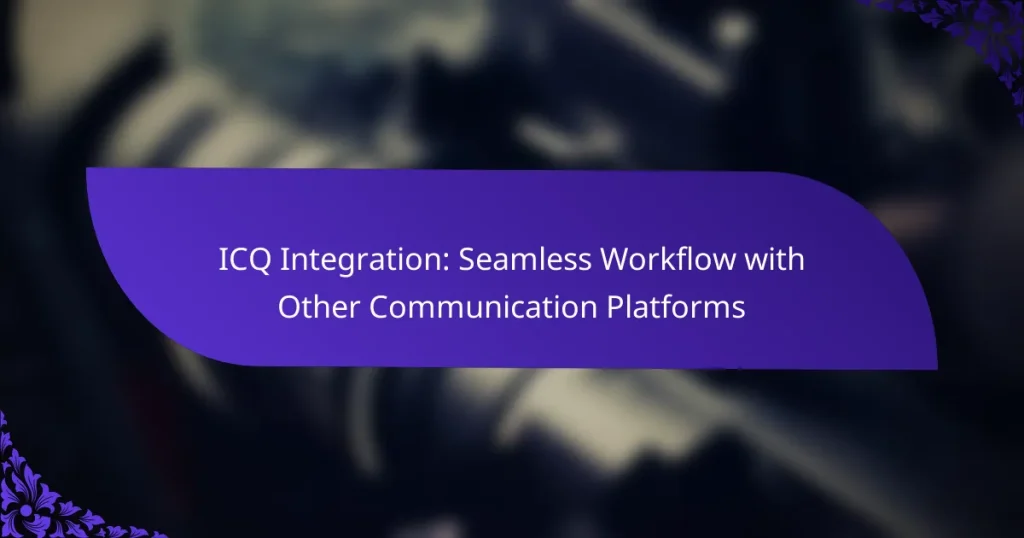 ICQ Integration: Seamless Workflow with Other Communication Platforms